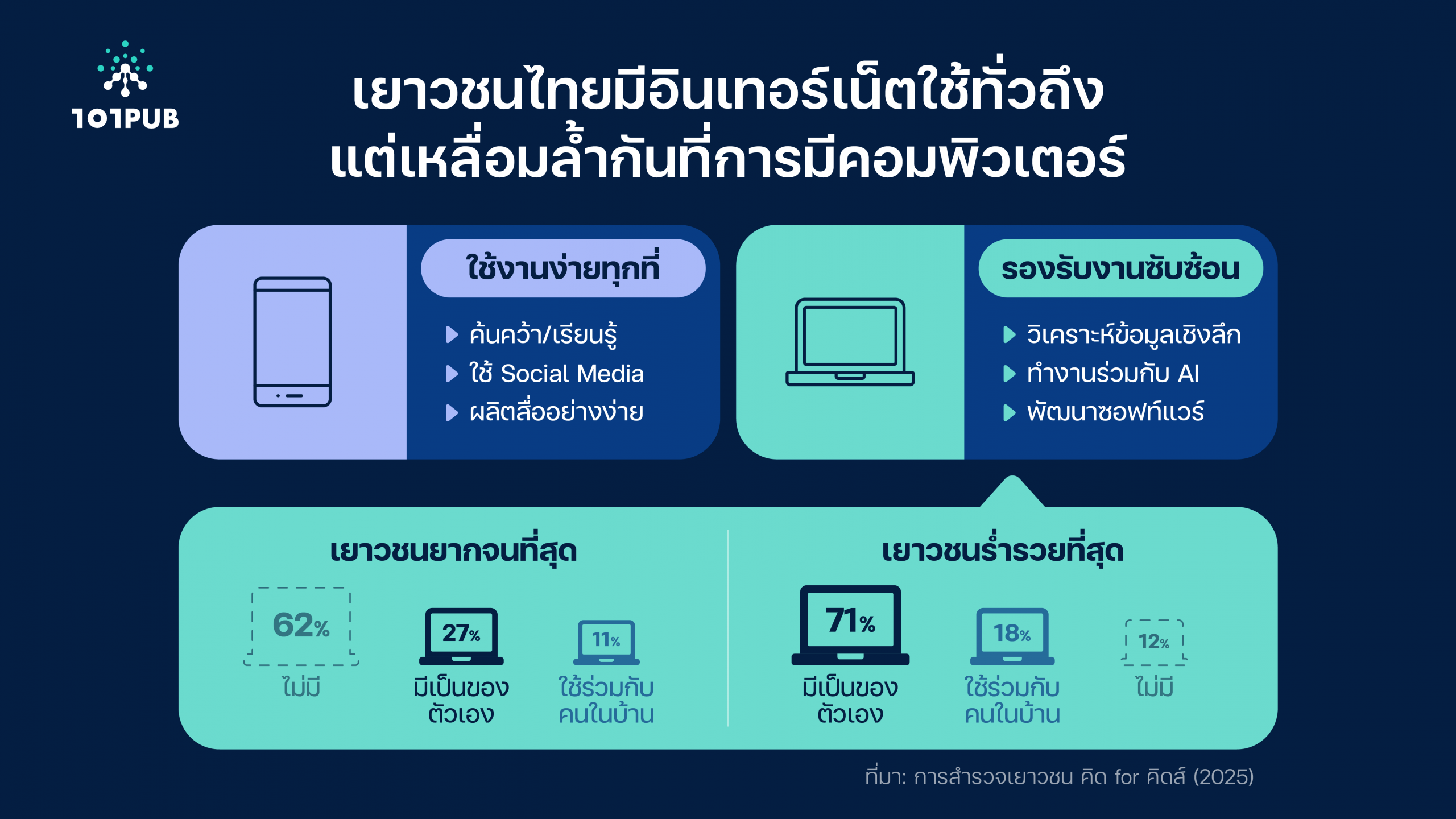 101PUB

เยาวชนไทยมีอินเทอร์เน็ตใช้ทั่วถึง แต่เหลื่อมล้ำกันที่การมีคอมพิวเตอร์

ใช้งานง่ายทุกที่

ค้นคว้า/เรียนรู้
ใช้ Social Media
ผลิตสื่ออย่างง่าย

รองรับงานซับซ้อน

วิเคราะห์ข้อมูลเชิงลึก
ทำงานร่วมกับ AI
พัฒนาซอฟท์แวร์

เยาวชนยากจนที่สุด

62% ไม่มี

27% มีเป็นของตัวเอง

11% ใช้ร่วมกับคนในบ้าน

เยาวชนร่ำรวยที่สุด

71% มีเป็นของตัวเอง

18% ใช้ร่วมกับคนในบ้าน

12% ไม่มี

ที่มา: การสำรวจเยาวชน คิด for คิดส์ (2025)